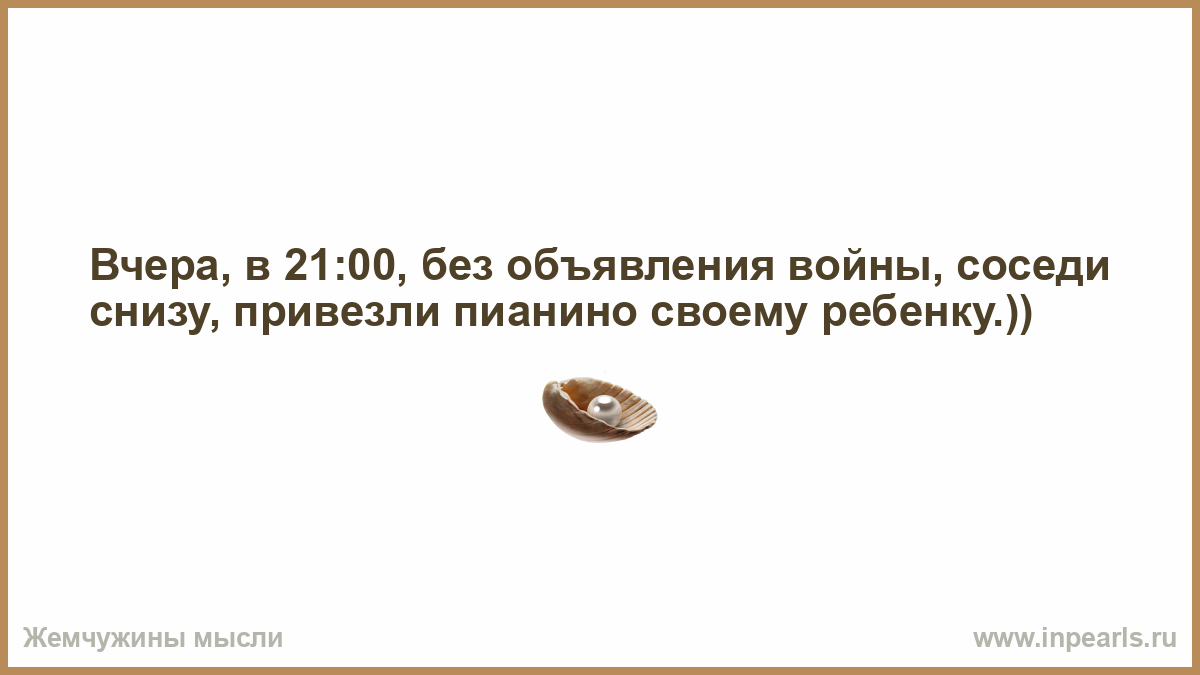 Вчера, в 21:00, без объявления войны, соседи снизу, привезли пианино своему ребенку.))

Жемчужины мысли

www.inpearls.ru